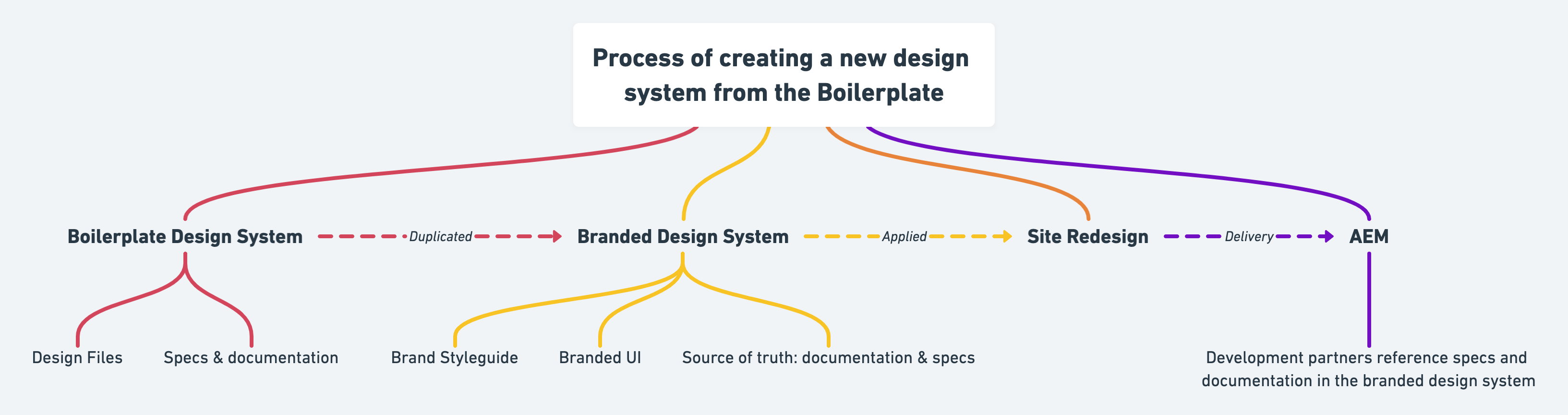 Process of creating a new design system from the Boilerplate

Boilerplate Design System
Duplicated
Branded Design System
Applied
Site Redesign
Delivery
AEM

Design Files
Specs & documentation
Brand Styleguide
Branded UI
Source of truth: documentation & specs
Development partners reference specs and documentation in the branded design system